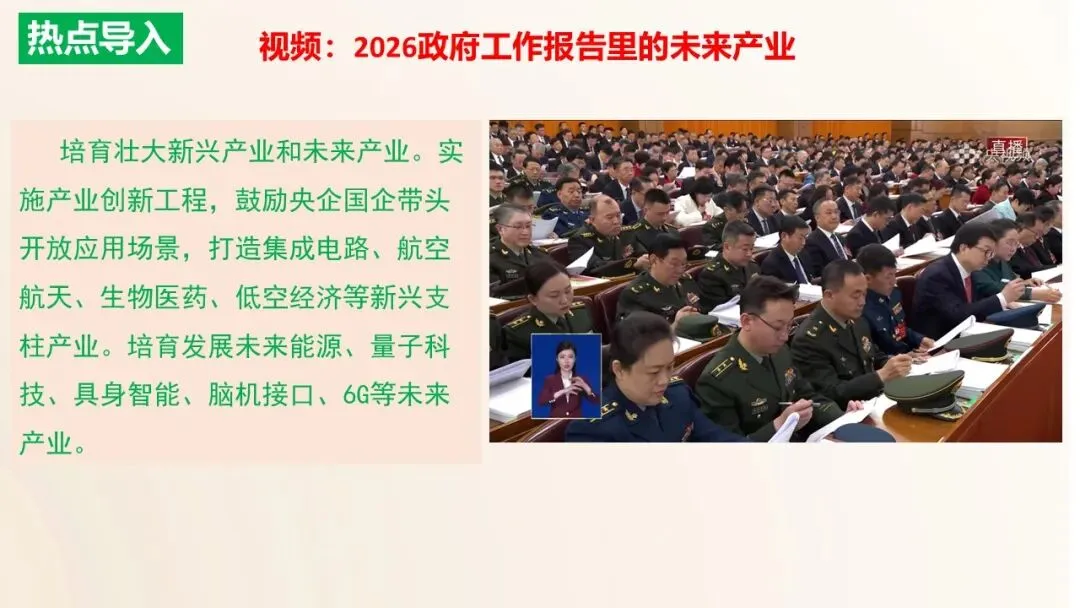 热点导入

视频：2026政府工作报告里的未来产业

培育壮大新兴产业和未来产业。实施产业创新工程，鼓励央企国企带头开放应用场景，打造集成电路、航空航天、生物医药、低空经济等新兴支柱产业。培育发展未来能源、量子科技、具身智能、脑机接口、6G等未来产业。

直播